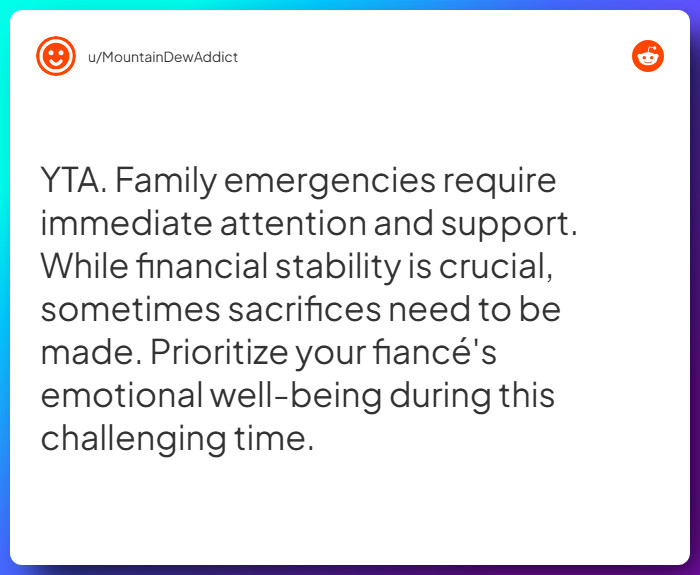 u/MountainDewAddict

YTA. Family emergencies require immediate attention and support. While financial stability is crucial, sometimes sacrifices need to be made. Prioritize your fiancé's emotional well-being during this challenging time.